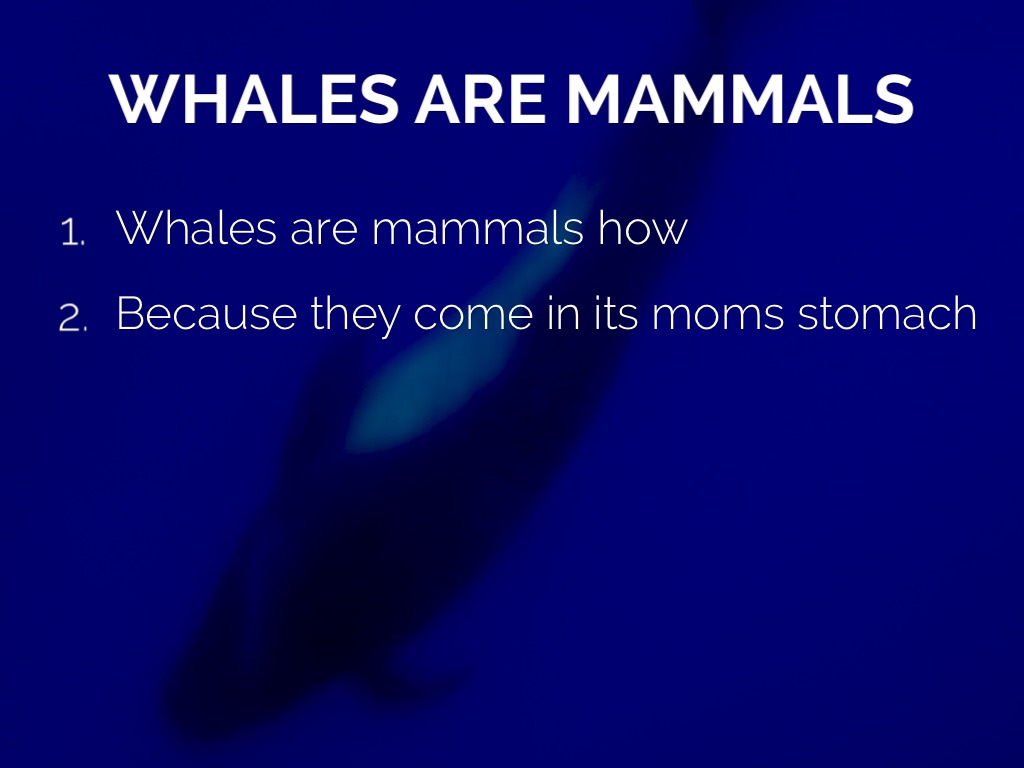 WHALES ARE MAMMALS

1. Whales are mammals how
2. Because they come in its moms stomach